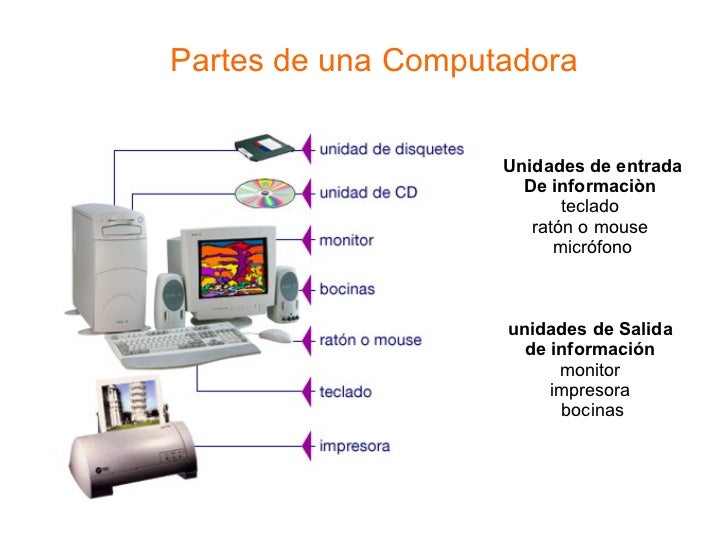 Partes de una Computadora

unidad de disquetes
unidad de CD
monitor
bocinas
ratón o mouse
teclado
impresora

Unidades de entrada
De informaciòn
teclado
ratón o mouse
micrófono

unidades de Salida
de información
monitor
impresora
bocinas